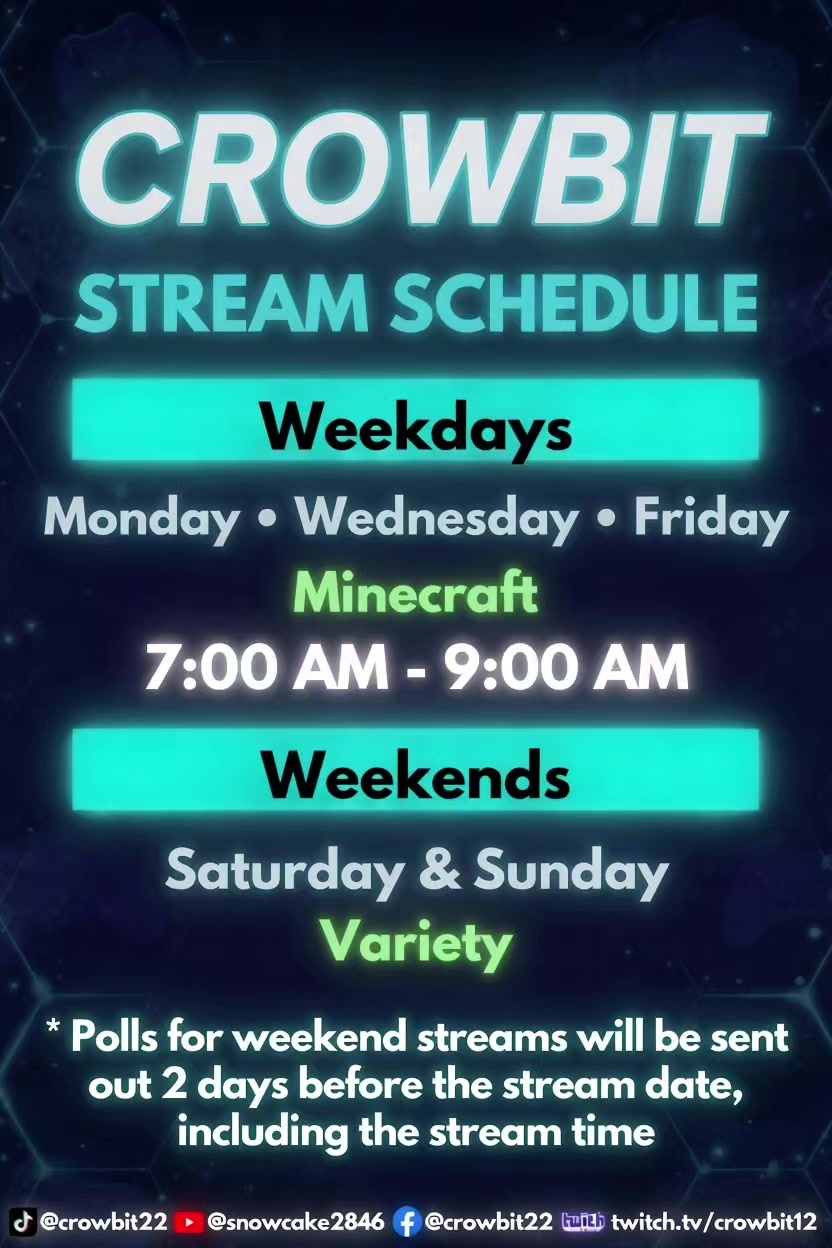 CROWBIT
STREAM SCHEDULE

Weekdays

Monday • Wednesday • Friday
Minecraft
7:00 AM - 9:00 AM

Weekends

Saturday & Sunday
Variety

* Polls for weekend streams will be sent out 2 days before the stream date, including the stream time

@crowbit22 @snowcake2846 @crowbit22 twitch twitch.tv/crowbit12